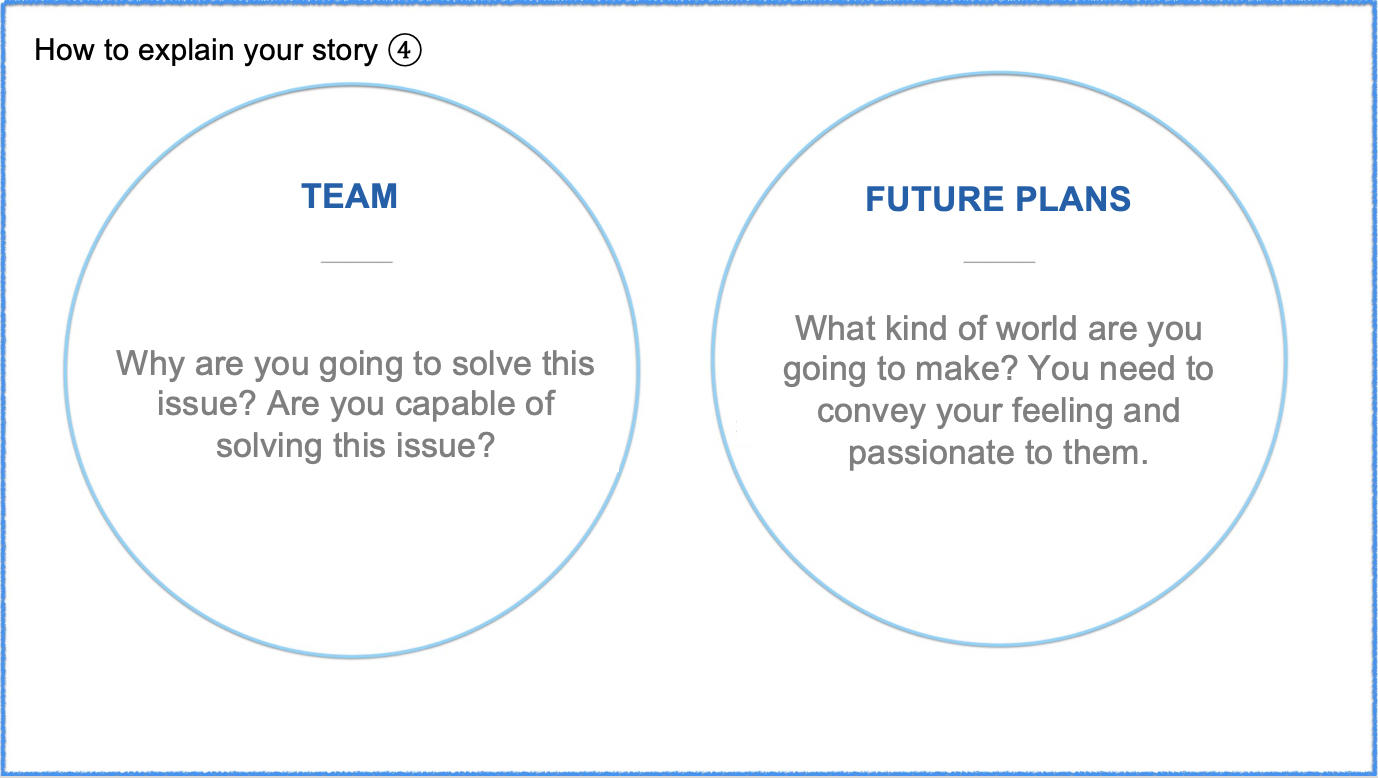 How to explain your story ④

TEAM

Why are you going to solve this issue? Are you capable of solving this issue?

FUTURE PLANS

What kind of world are you going to make? You need to convey your feeling and passionate to them.